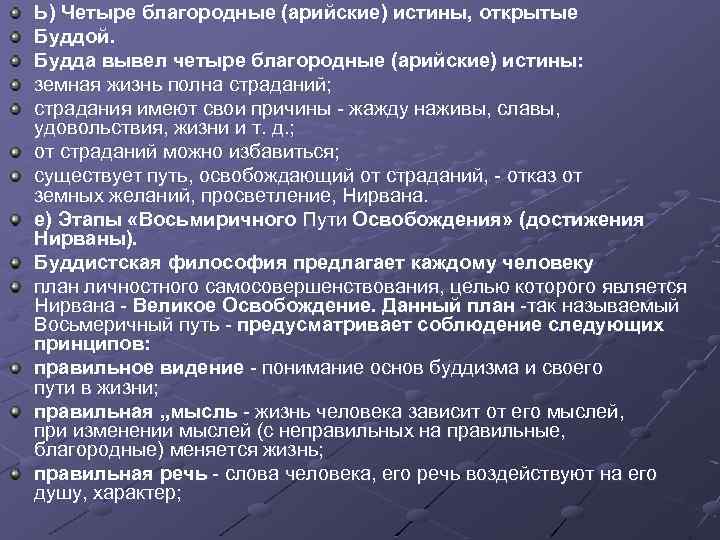 Ь) Четыре благородные (арийские) истины, открытые Буддой.

Будда вывел четыре благородные (арийские) истины:

земная жизнь полна страданий;

страдания имеют свои причины - жажду наживы, славы, удовольствия, жизни и т. д.;

от страданий можно избавиться;

существует путь, освобождающий от страданий, - отказ от земных желаний, просветление, Нирвана.

е) Этапы «Восьмиричного Пути Освобождения» (достижения Нирваны).

Буддистская философия предлагает каждому человеку

план личностного самосовершенствования, целью которого является Нирвана - Великое Освобождение. Данный план -так называемый Восьмеричный путь - предусматривает соблюдение следующих принципов:

правильное видение - понимание основ буддизма и своего пути в жизни;

правильная „мысль - жизнь человека зависит от его мыслей, при изменении мыслей (с неправильных на правильные, благородные) меняется жизнь;

правильная речь - слова человека, его речь воздействуют на его душу, характер;